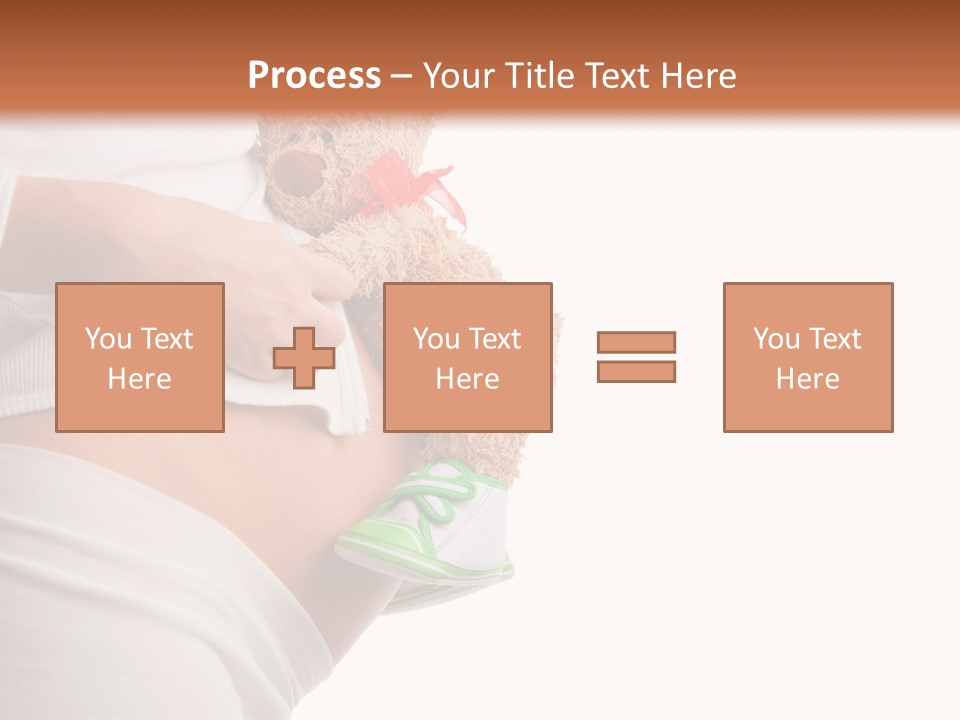 Process – Your Title Text Here

You Text Here

You Text Here

You Text Here